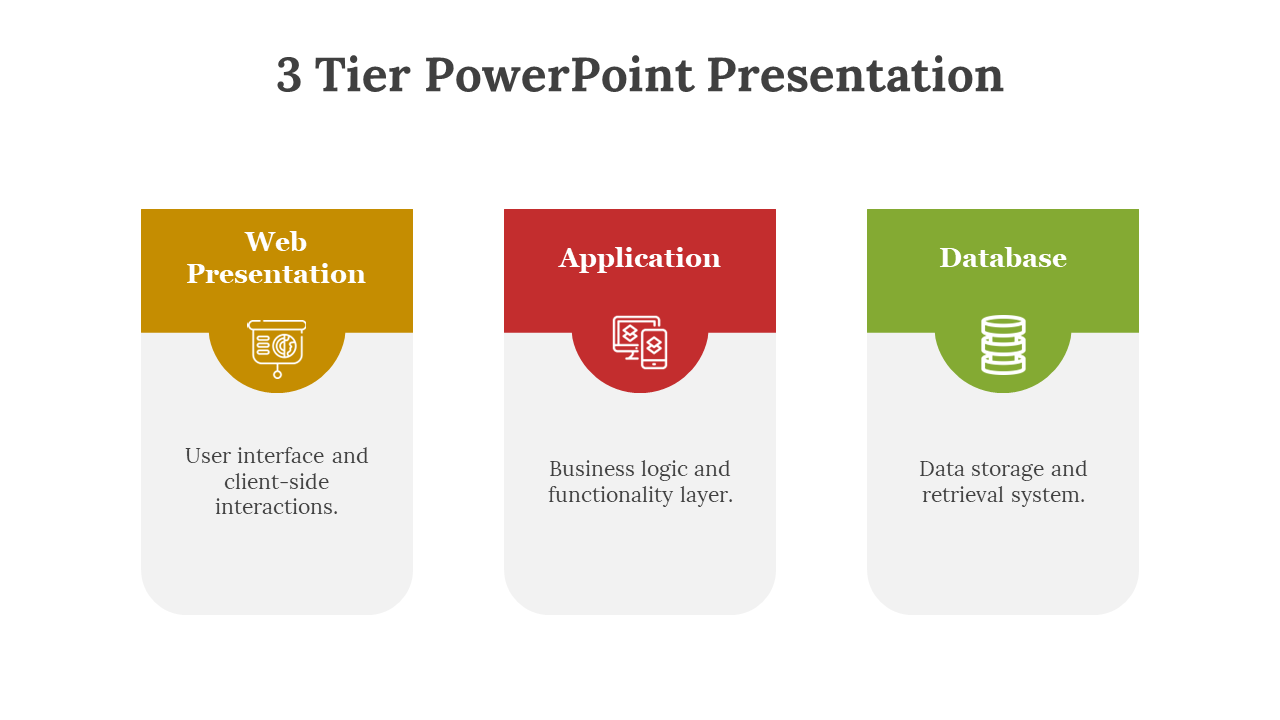 3 Tier PowerPoint Presentation

Web Presentation

User interface and client-side interactions.

Application

Business logic and functionality layer.

Database

Data storage and retrieval system.